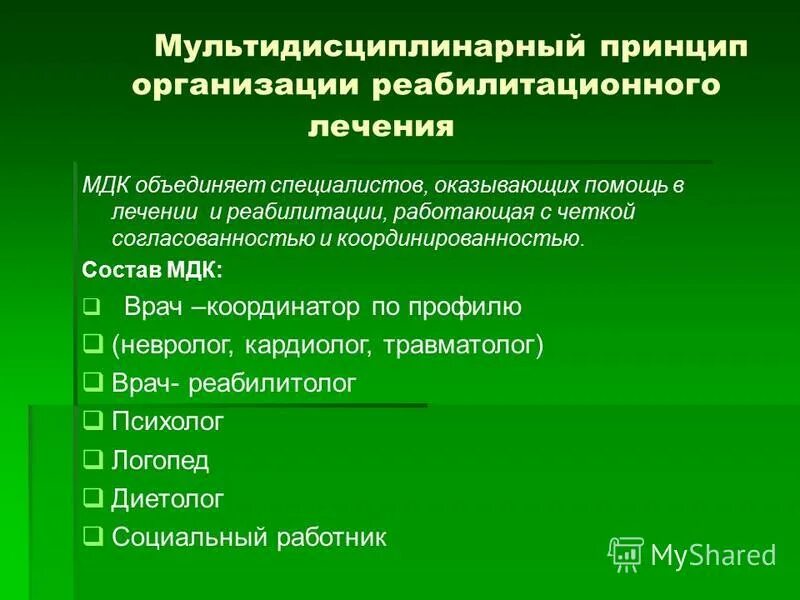 Мультидисциплинарный принцип организации реабилитационного лечения

МДК объединяет специалистов, оказывающих помощь в лечении и реабилитации, работающая с четкой согласованностью и координированностью.

Состав МДК:

❑ Врач –координатор по профилю
❑ (невролог, кардиолог, травматолог)
❑ Врач- реабилитолог
❑ Психолог
❑ Логопед
❑ Диетолог
❑ Социальный работник

MyShared